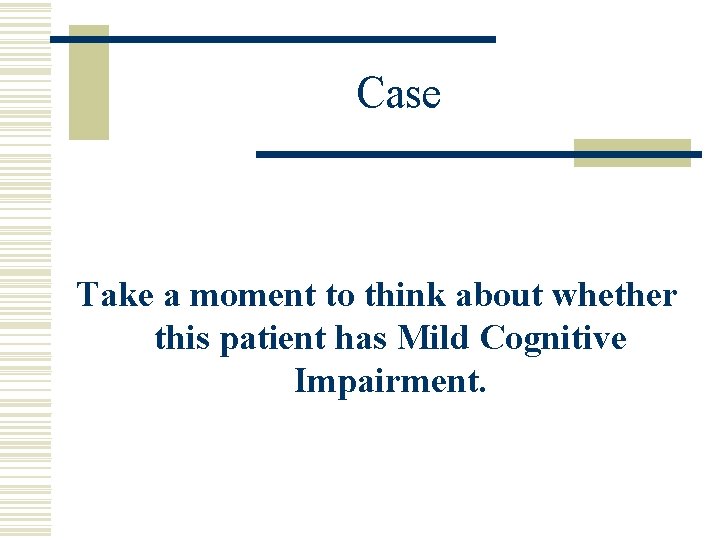 Case

Take a moment to think about whether this patient has Mild Cognitive Impairment.